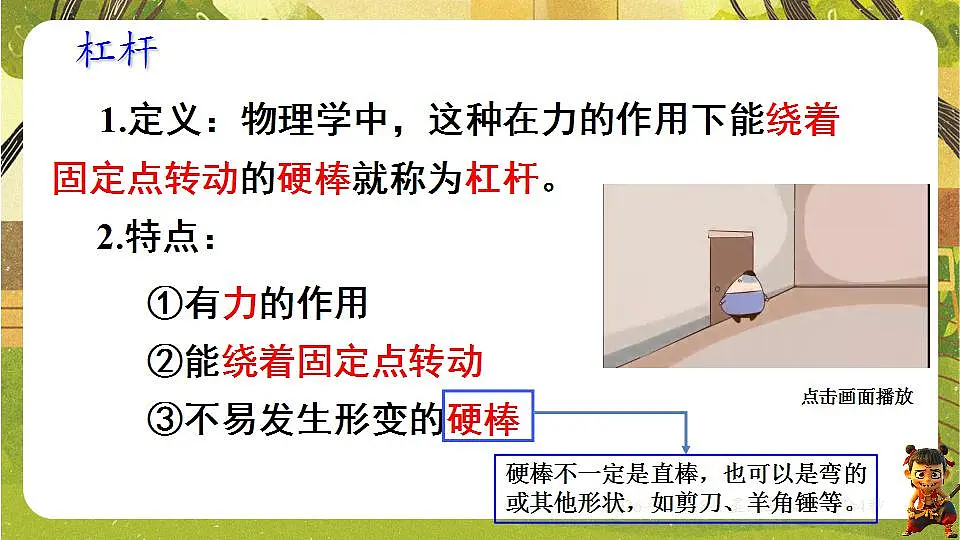 杠杆

1.定义：物理学中，这种在力的作用下能绕着固定点转动的硬棒就称为杠杆。

2.特点：

①有力的作用

②能绕着固定点转动

③不易发生形变的硬棒

点击画面播放

硬棒不一定是直棒，也可以是弯的或其他形状，如剪刀、羊角锤等。